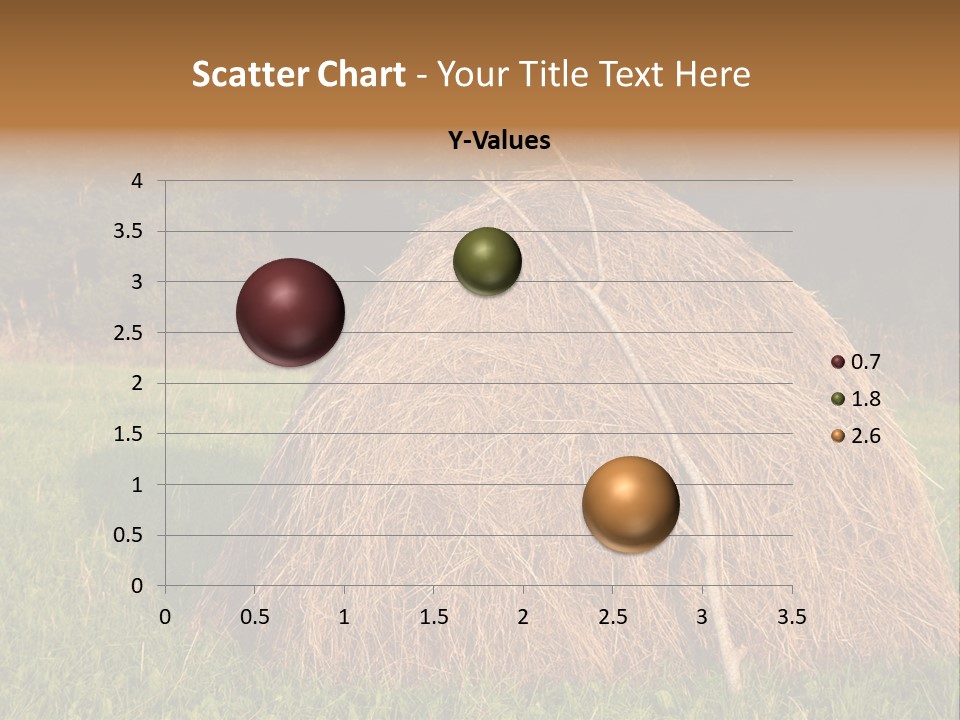 Scatter Chart - Your Title Text Here

Y-Values

4
3.5
3
2.5
2
1.5
1
0.5
0

0 0.5 1 1.5 2 2.5 3 3.5

0.7
1.8
2.6